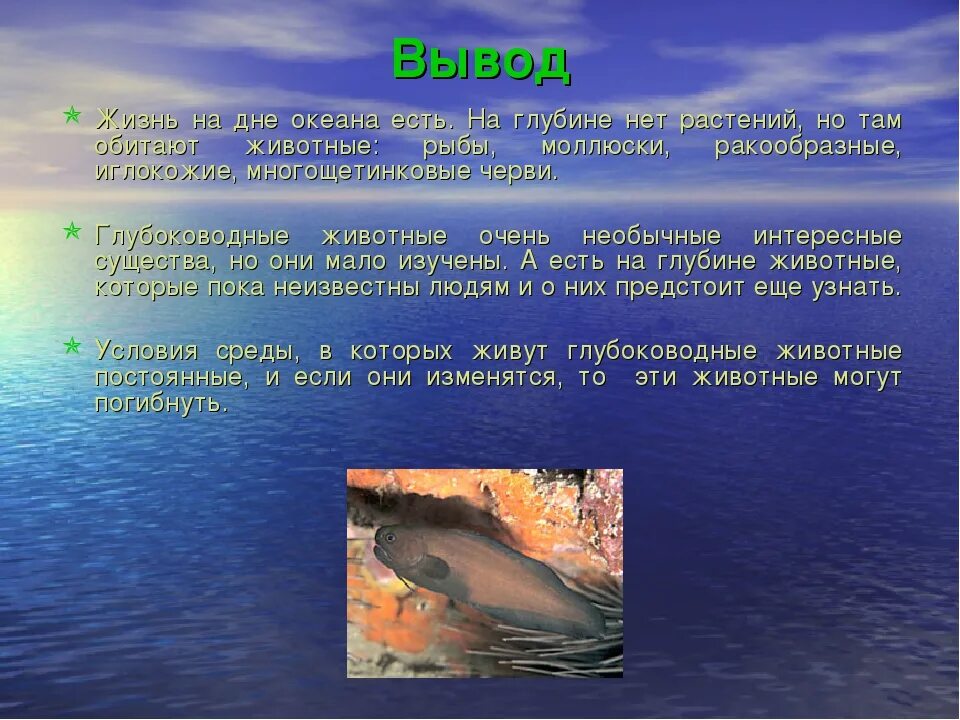 Вывод

Жизнь на дне океана есть. На глубине нет растений, но там обитают животные: рыбы, моллюски, ракообразные, иглокожие, многощетинковые черви.

Глубоководные животные очень необычные интересные существа, но они мало изучены. А есть на глубине животные, которые пока неизвестны людям и о них предстоит еще узнать.

Условия среды, в которых живут глубоководные животные постоянные, и если они изменятся, то эти животные могут погибнуть.